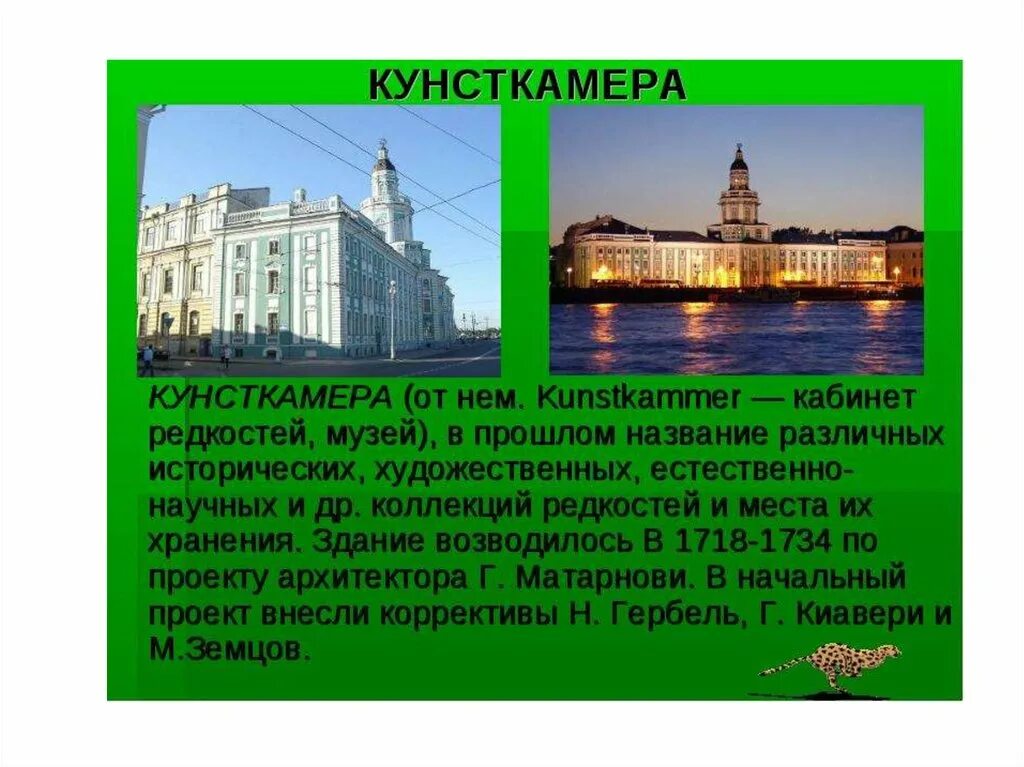 КУНСТКАМЕРА

КУНСТКАМЕРА (от нем. Kunstkammer — кабинет редкостей, музей), в прошлом название различных исторических, художественных, естественно-научных и др. коллекций редкостей и места их хранения. Здание возводилось В 1718-1734 по проекту архитектора Г. Матарнови. В начальный проект внесли коррективы Н. Гербель, Г. Киавери и М.Земцов.